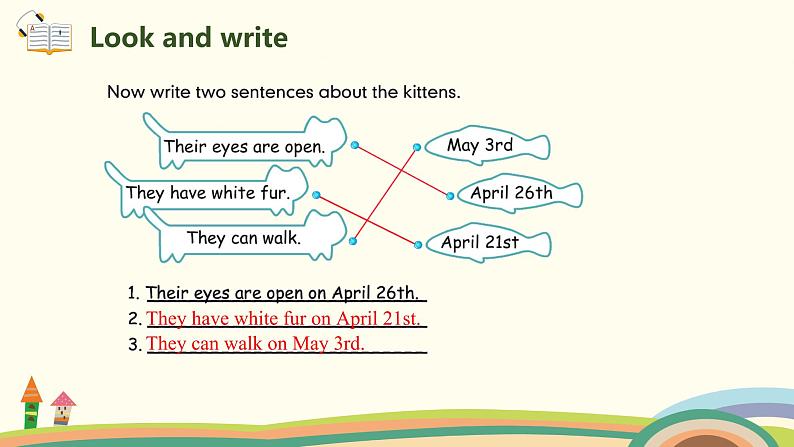 Look and write

Now write two sentences about the kittens.

Their eyes are open.

They have white fur.

They can walk.

May 3rd

April 26th

April 21st

1. Their eyes are open on April 26th.
2. They have white fur on April 21st.
3. They can walk on May 3rd.